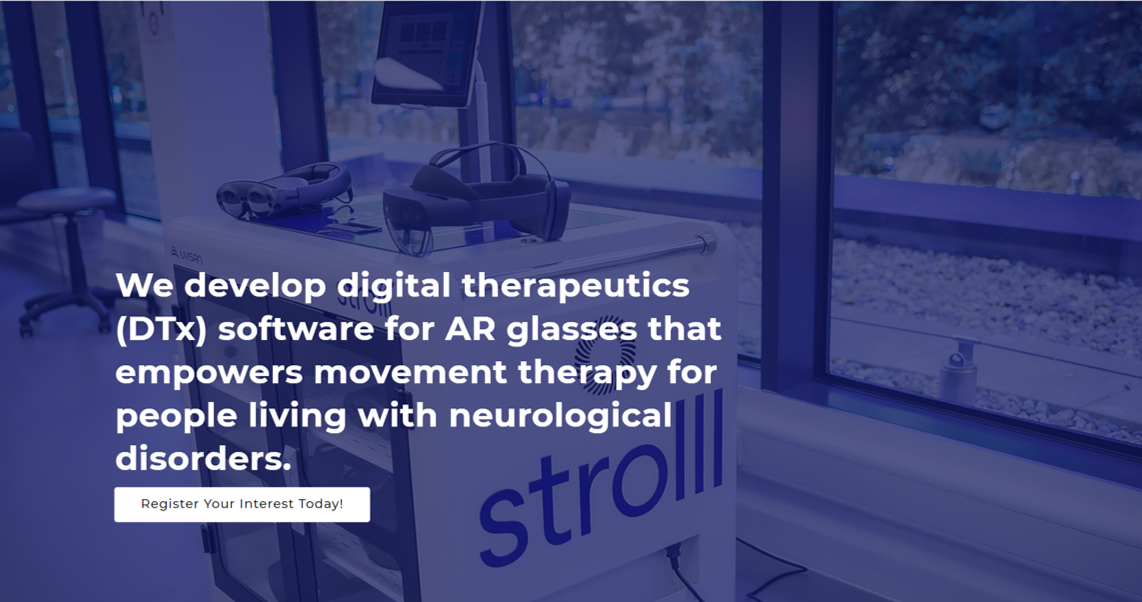 We develop digital therapeutics (DTx) software for AR glasses that empowers movement therapy for people living with neurological disorders.

Register Your Interest Today!

strolll